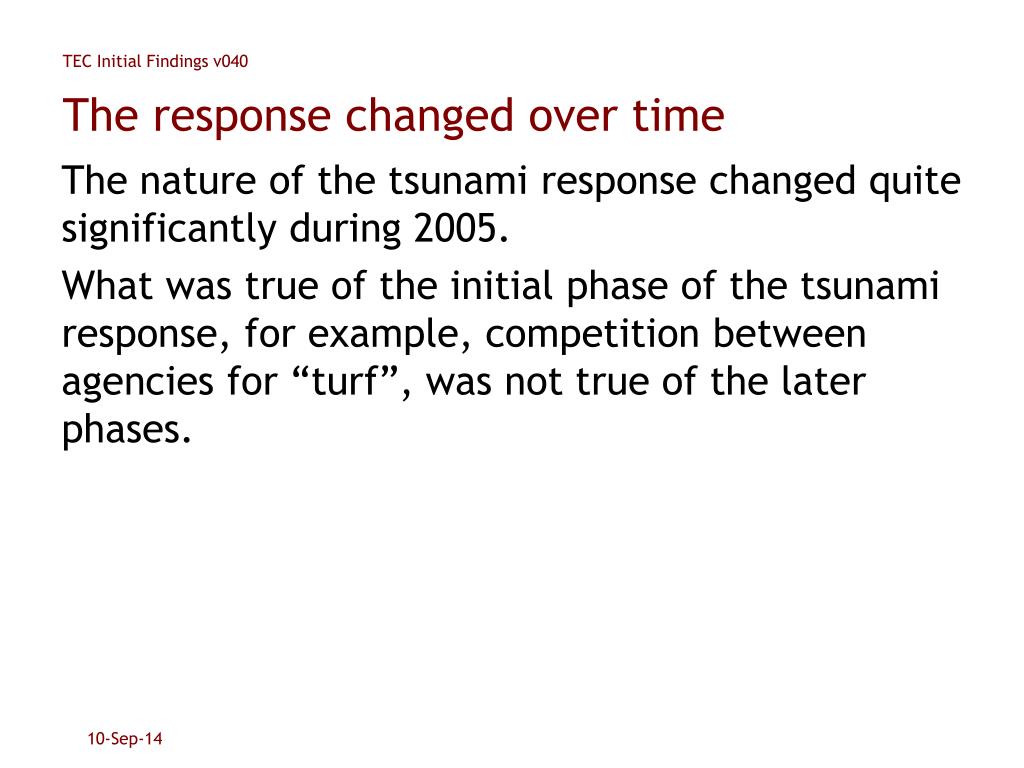 TEC Initial Findings v040

The response changed over time

The nature of the tsunami response changed quite significantly during 2005.

What was true of the initial phase of the tsunami response, for example, competition between agencies for “turf”, was not true of the later phases.

10-Sep-14